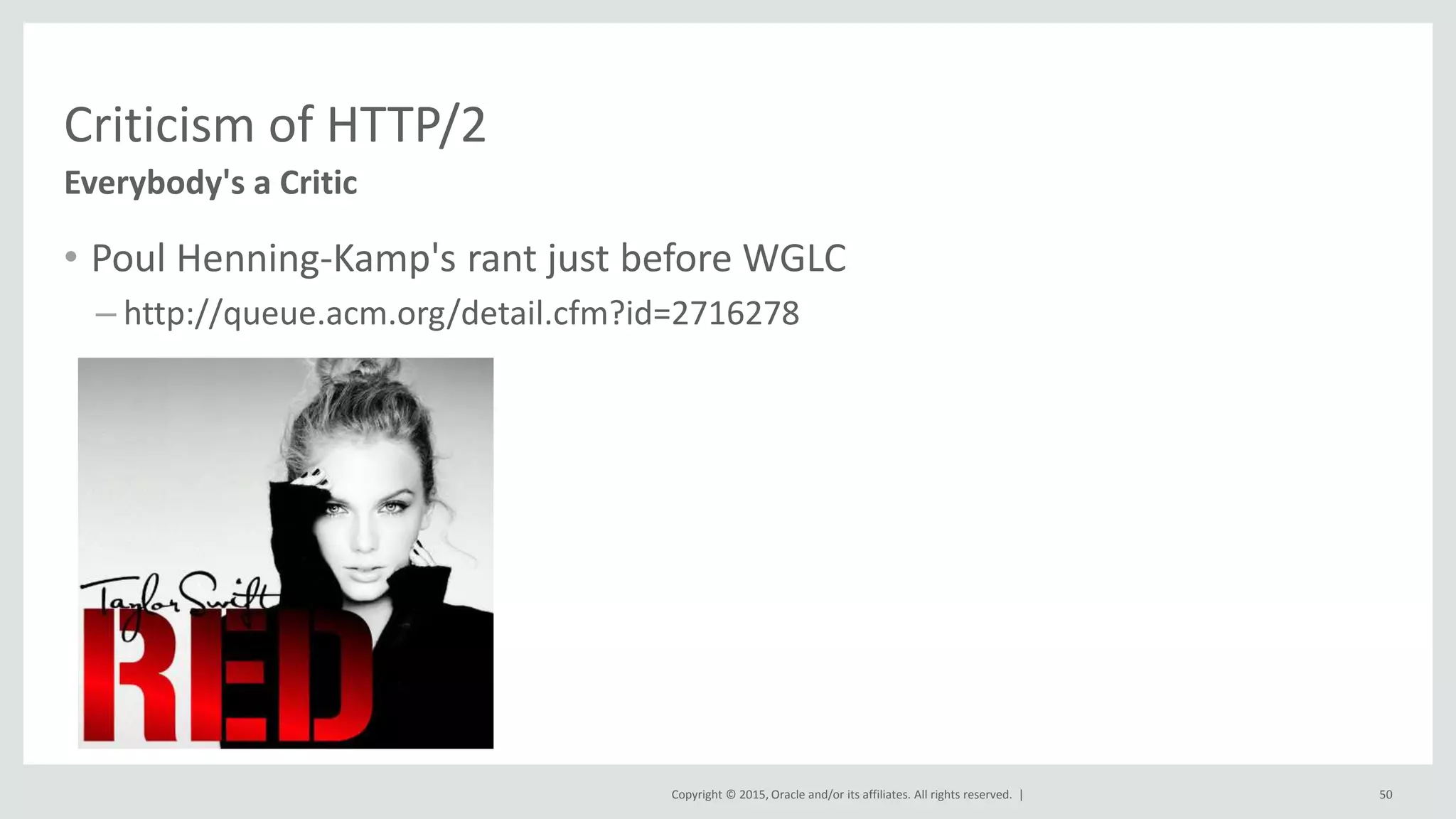 Criticism of HTTP/2

Everybody's a Critic

• Poul Henning-Kamp's rant just before WGLC

– http://queue.acm.org/detail.cfm?id=2716278

Taylor Swift

RED

Copyright © 2015, Oracle and/or its affiliates. All rights reserved. |

50